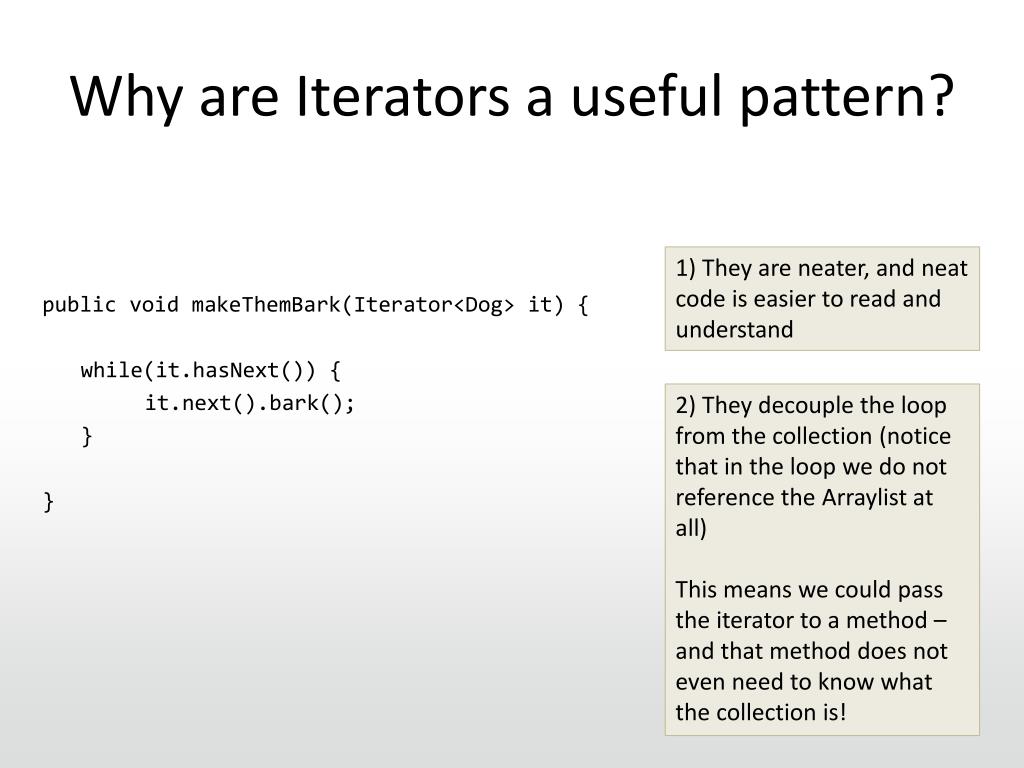 Why are Iterators a useful pattern?

public void makeThemBark(Iterator<Dog> it) {

while(it.hasNext()) {
it.next().bark();
}

}

1) They are neater, and neat code is easier to read and understand

2) They decouple the loop from the collection (notice that in the loop we do not reference the Arraylist at all)

This means we could pass the iterator to a method – and that method does not even need to know what the collection is!